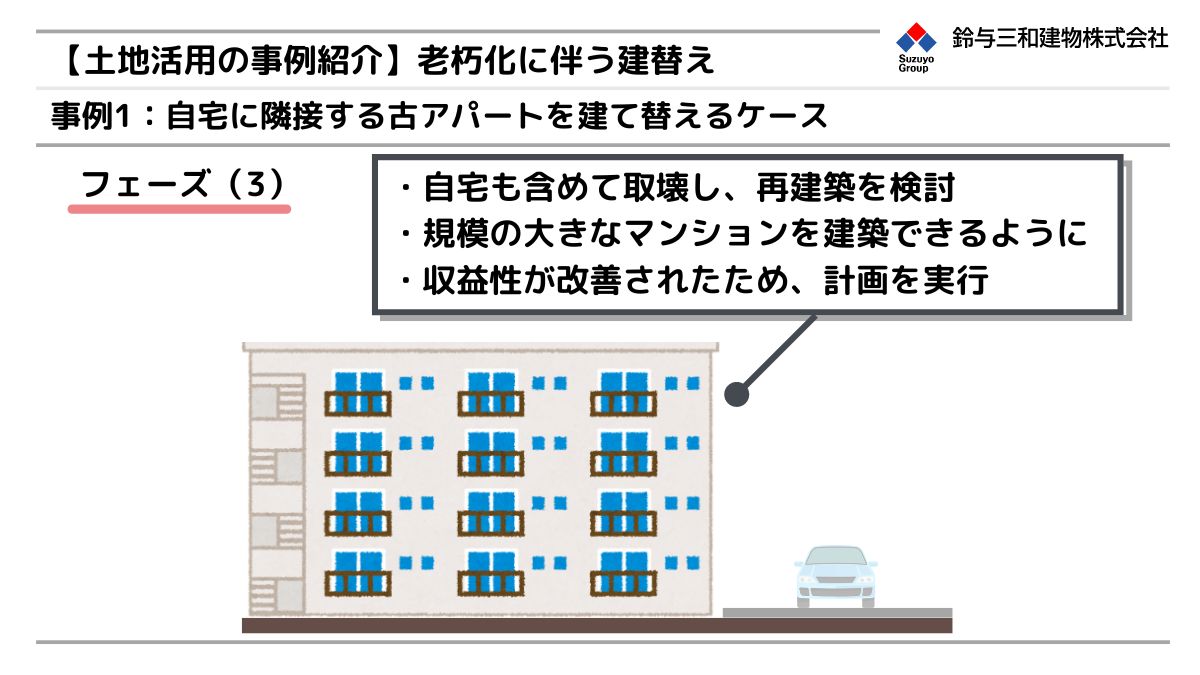 【土地活用の事例紹介】老朽化に伴う建替え

Suzuyo Group 鈴与三和建物株式会社

事例1：自宅に隣接する古アパートを建て替えるケース

フェーズ（3）

・自宅も含めて取壊し、再建築を検討
・規模の大きなマンションを建築できるように
・収益性が改善されたため、計画を実行